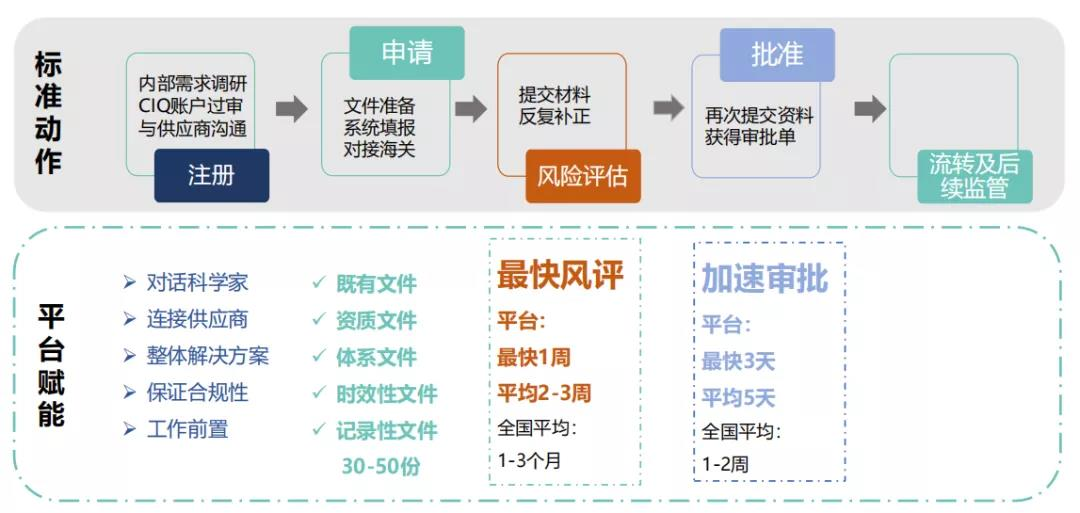 标准动作

内部需求调研
CIQ账户过审
与供应商沟通

注册

申请

文件准备
系统填报
对接海关

提交材料
反复补正

风险评估

批准

再次提交资料
获得审批单

流转及后续监管

平台赋能

➢ 对话科学家
➢ 连接供应商
➢ 整体解决方案
➢ 保证合规性
➢ 工作前置

✓ 既有文件
✓ 资质文件
✓ 体系文件
✓ 时效性文件
✓ 记录性文件
30-50份

最快风评
平台:
最快1周
平均2-3周
全国平均:
1-3个月

加速审批
平台:
最快3天
平均5天
全国平均:
1-2周